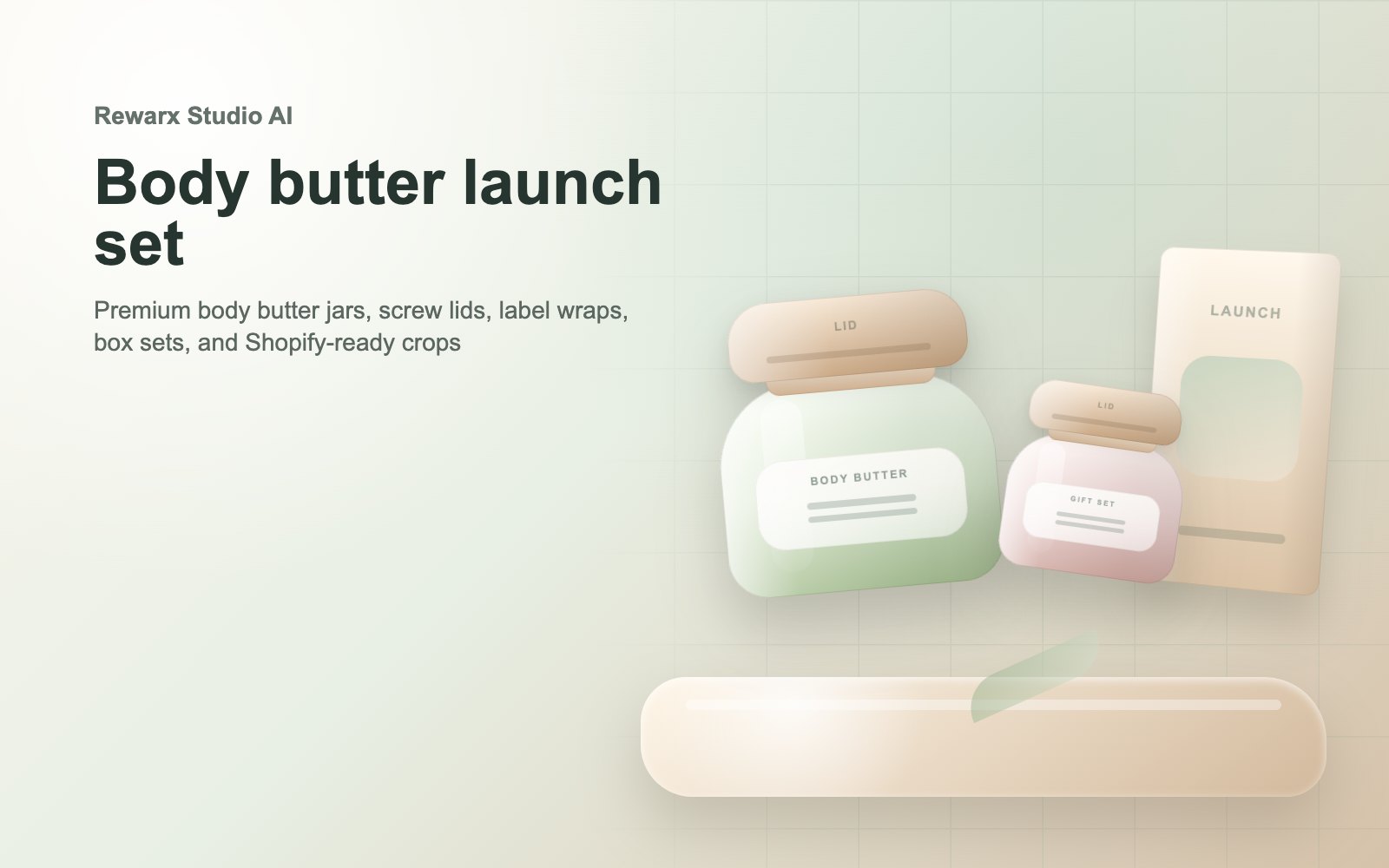 Rewarx Studio AI

Body butter launch set

Premium body butter jars, screw lids, label wraps, box sets, and Shopify-ready crops

LID

BODY BUTTER

LID

GIFT SET

LAUNCH